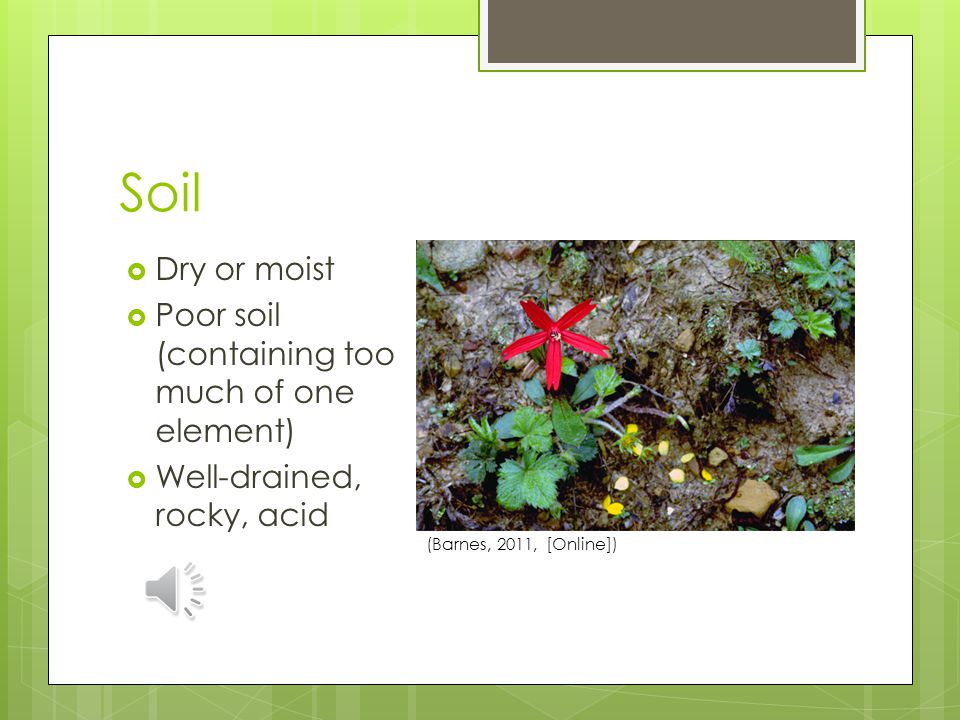 Soil

- Dry or moist
- Poor soil (containing too much of one element)
- Well-drained, rocky, acid

(Barnes, 2011, [Online])